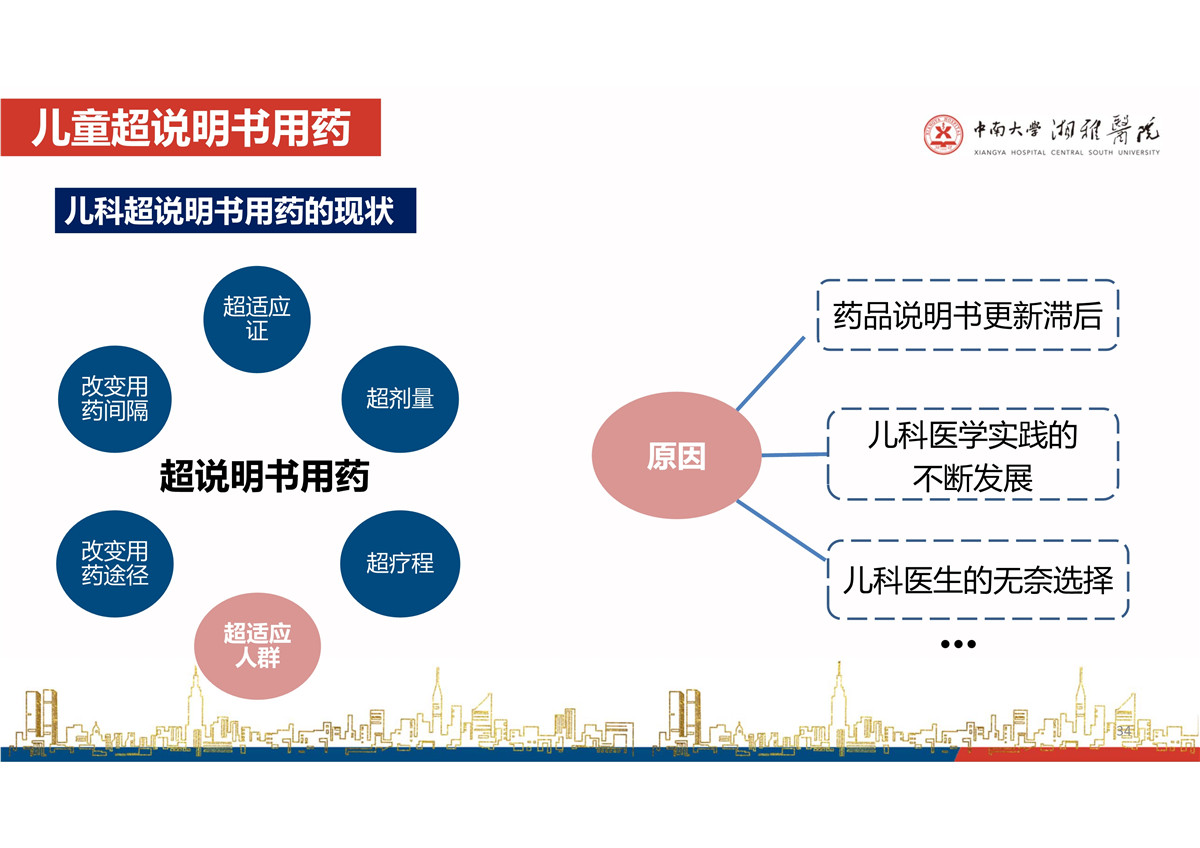 儿童超说明书用药

中南大学 湘雅醫院
XIANGYA HOSPITAL CENTRAL SOUTH UNIVERSITY

儿科超说明书用药的现状

超适应证

改变用药间隔

超剂量

超说明书用药

改变用药途径

超疗程

超适应人群

原因

药品说明书更新滞后

儿科医学实践的不断发展

儿科医生的无奈选择

…

34